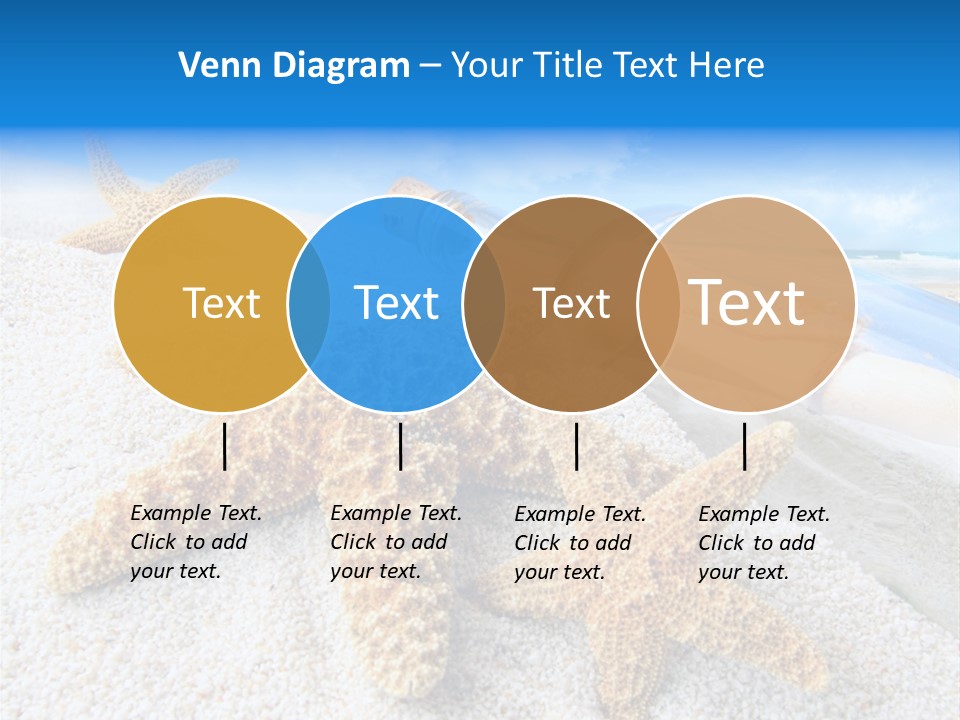 Venn Diagram – Your Title Text Here

Text

Text

Text

Text

Example Text. Click to add your text.

Example Text. Click to add your text.

Example Text. Click to add your text.

Example Text. Click to add your text.